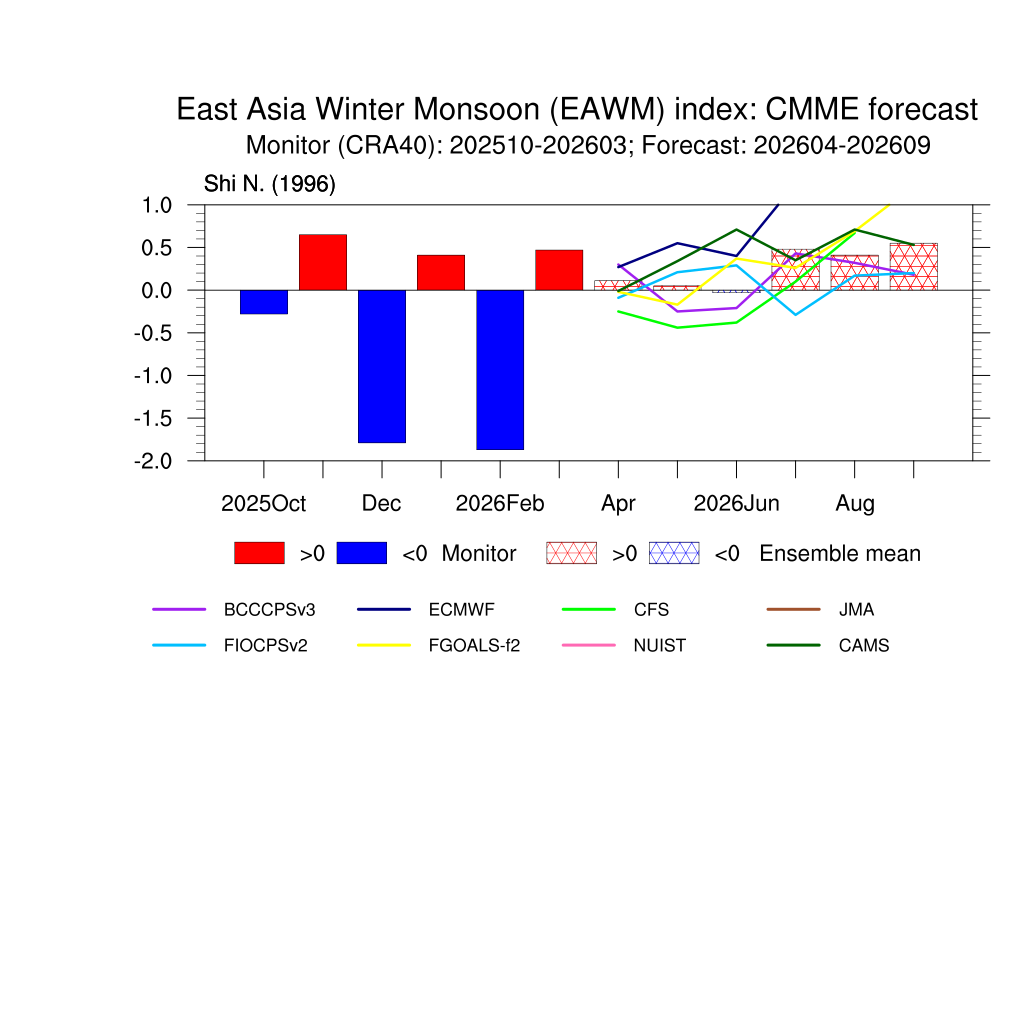 East Asia Winter Monsoon (EAWM) index: CMME forecast
Monitor (CRA40): 202510-202603; Forecast: 202604-202609

Shi N. (1996)

1.0
0.5
0.0
-0.5
-1.0
-1.5
-2.0

2025Oct Dec 2026Feb Apr 2026Jun Aug

>0 <0 Monitor >0 <0 Ensemble mean

BCCCPSv3 ECMWF CFS JMA
FIOCPSv2 FGOALS-f2 NUIST CAMS